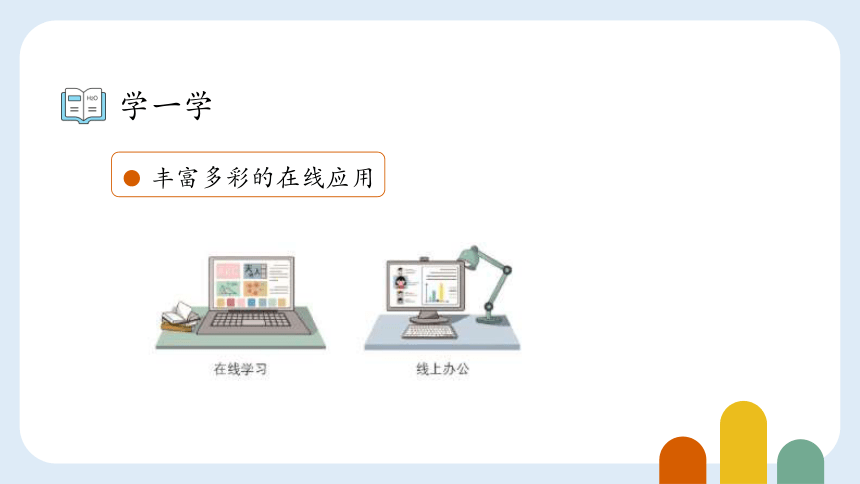 学一学

丰富多彩的在线应用

在线学习

线上办公